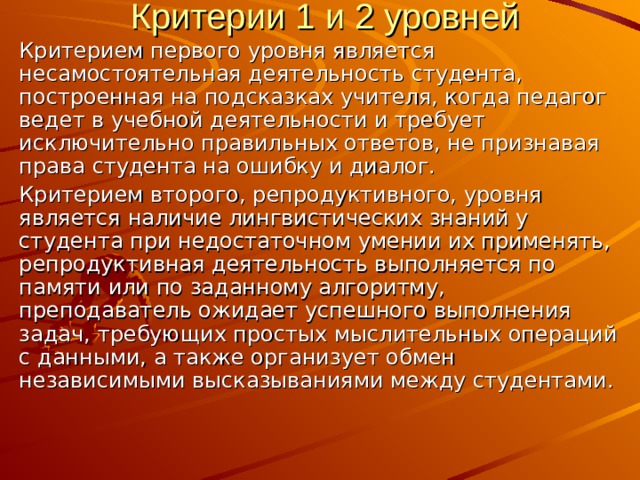 Критерии 1 и 2 уровней

Критерием первого уровня является несамостоятельная деятельность студента, построенная на подсказках учителя, когда педагог ведет в учебной деятельности и требует исключительно правильных ответов, не признавая права студента на ошибку и диалог.

Критерием второго, репродуктивного, уровня является наличие лингвистических знаний у студента при недостаточном умении их применять, репродуктивная деятельность выполняется по памяти или по заданному алгоритму, преподаватель ожидает успешного выполнения задач, требующих простых мыслительных операций с данными, а также организует обмен независимыми высказываниями между студентами.